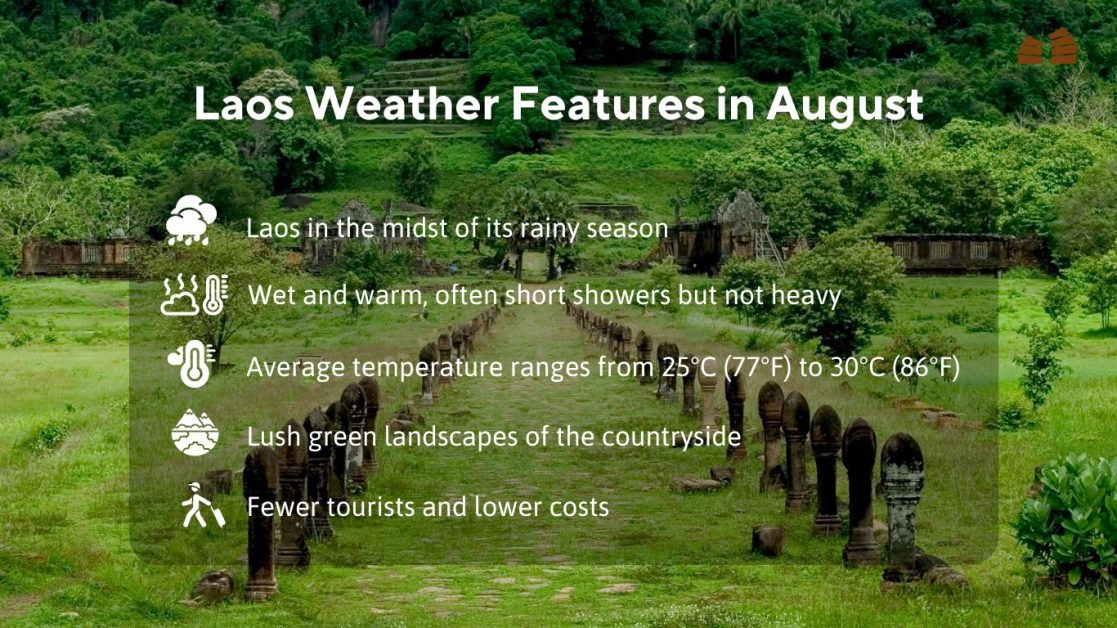 Laos Weather Features in August

Laos in the midst of its rainy season

Wet and warm, often short showers but not heavy

Average temperature ranges from 25°C (77°F) to 30°C (86°F)

Lush green landscapes of the countryside

Fewer tourists and lower costs